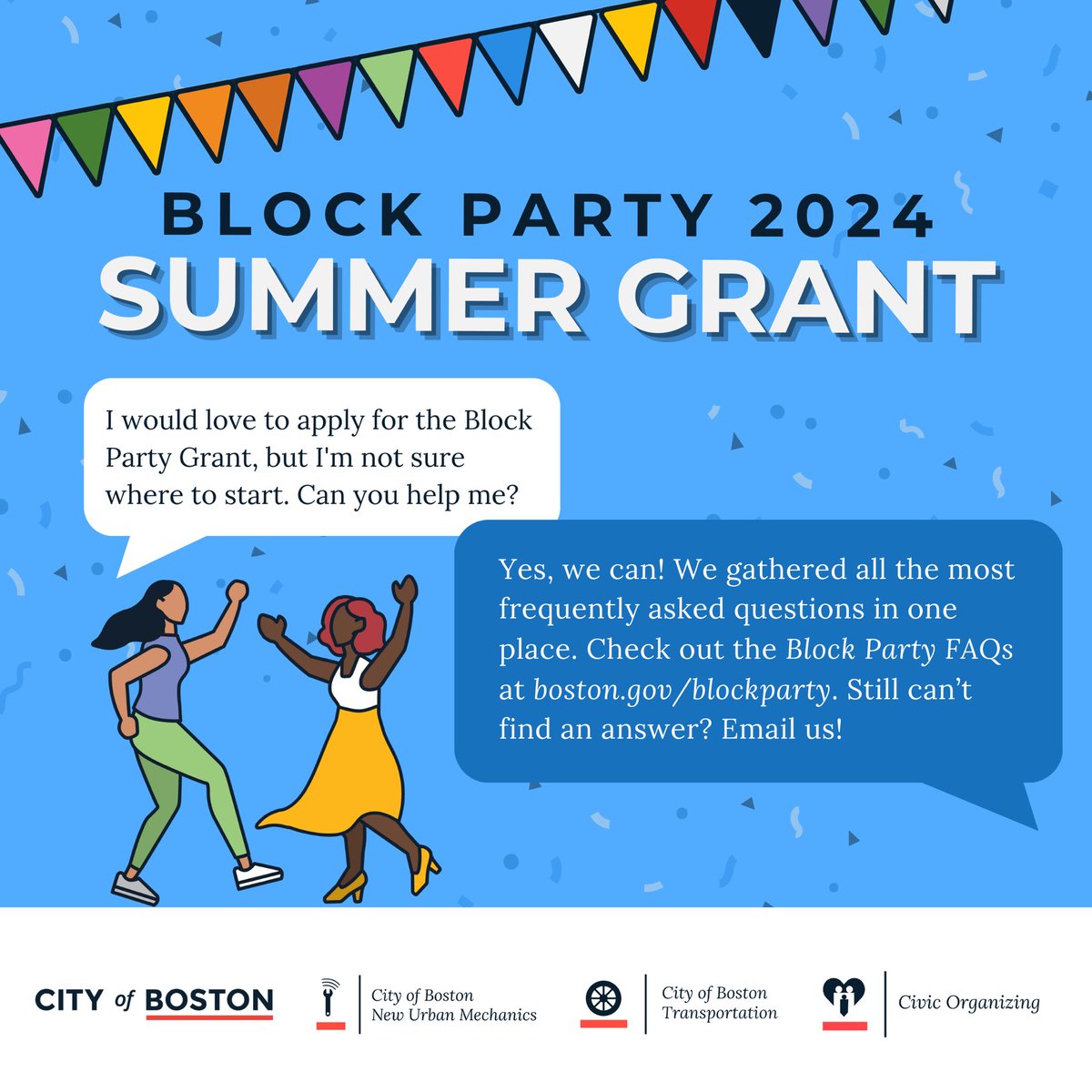 BLOCK PARTY 2024
SUMMER GRANT

I would love to apply for the Block Party Grant, but I'm not sure where to start. Can you help me?

Yes, we can! We gathered all the most frequently asked questions in one place. Check out the Block Party FAQs at boston.gov/blockparty. Still can't find an answer? Email us!

CITY of BOSTON

City of Boston New Urban Mechanics

City of Boston Transportation

Civic Organizing